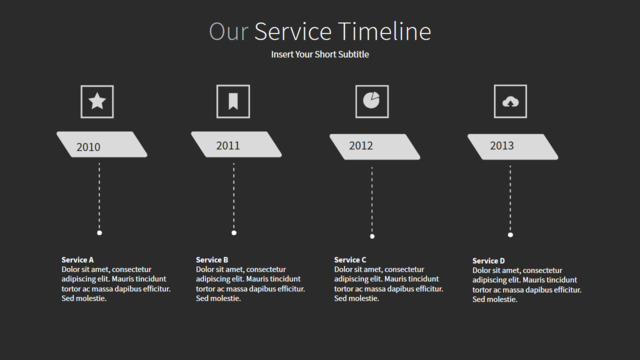 Our Service Timeline

Insert Your Short Subtitle

2010

2011

2012

2013

Service A
Dolor sit amet, consectetur adipiscing elit. Mauris tincidunt tortor ac massa dapibus efficitur. Sed molestie.

Service B
Dolor sit amet, consectetur adipiscing elit. Mauris tincidunt tortor ac massa dapibus efficitur. Sed molestie.

Service C
Dolor sit amet, consectetur adipiscing elit. Mauris tincidunt tortor ac massa dapibus efficitur. Sed molestie.

Service D
Dolor sit amet, consectetur adipiscing elit. Mauris tincidunt tortor ac massa dapibus efficitur. Sed molestie.